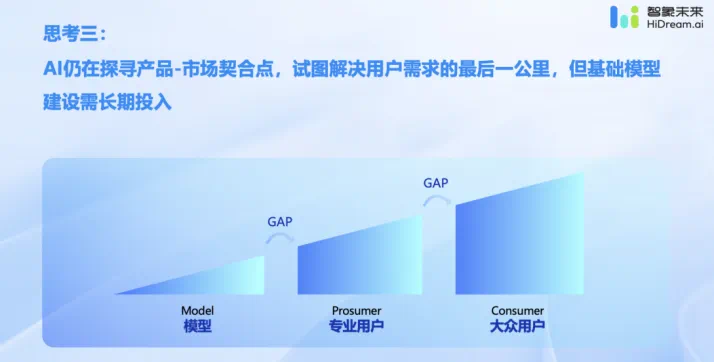 智象未来
HiDream.ai

思考三：

AI仍在探寻产品-市场契合点，试图解决用户需求的最后一公里，但基础模型建设需长期投入

GAP

GAP

Model
模型

Prosumer
专业用户

Consumer
大众用户